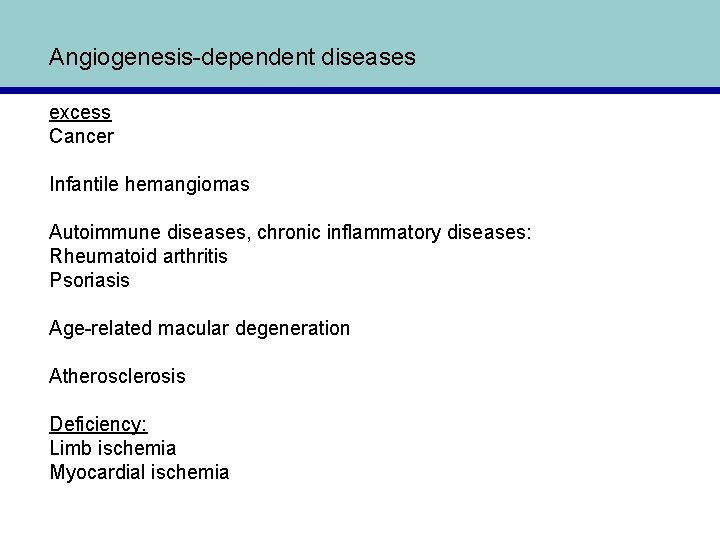 Angiogenesis-dependent diseases

excess
Cancer

Infantile hemangiomas

Autoimmune diseases, chronic inflammatory diseases:
Rheumatoid arthritis
Psoriasis

Age-related macular degeneration

Atherosclerosis

Deficiency:
Limb ischemia
Myocardial ischemia